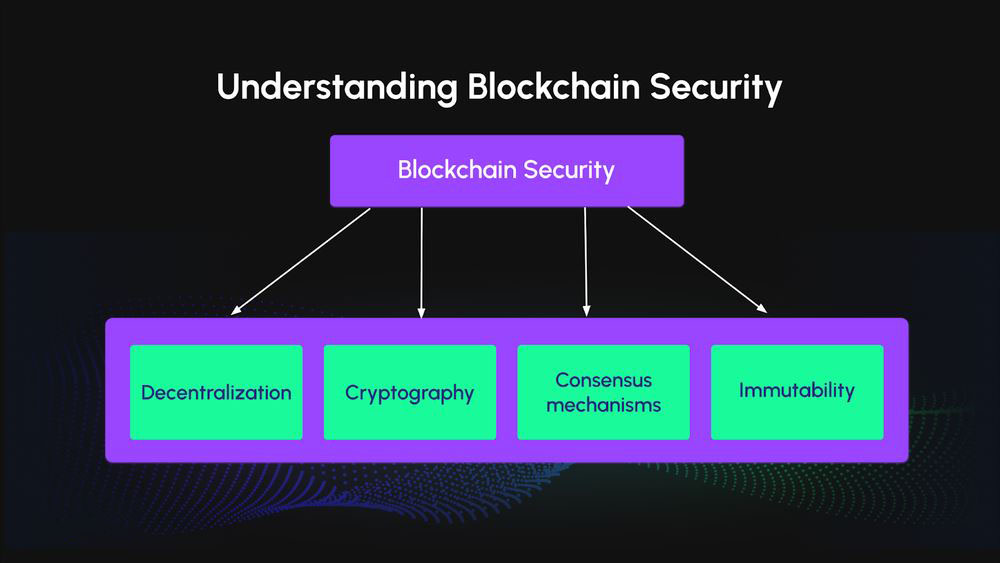 Understanding Blockchain Security

Blockchain Security

Decentralization

Cryptography

Consensus mechanisms

Immutability